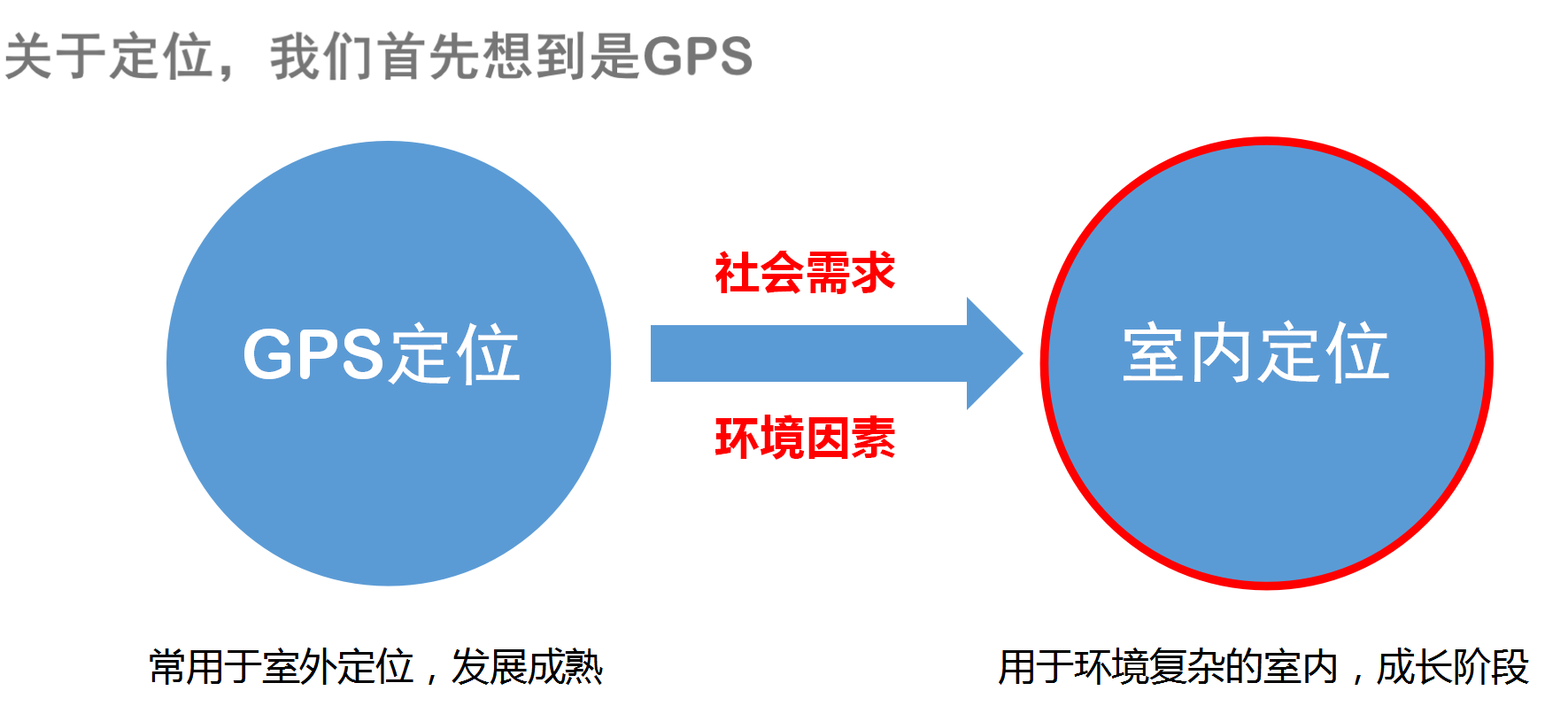 关于定位，我们首先想到是GPS

GPS定位

社会需求

环境因素

室内定位

常用于室外定位，发展成熟

用于环境复杂的室内，成长阶段